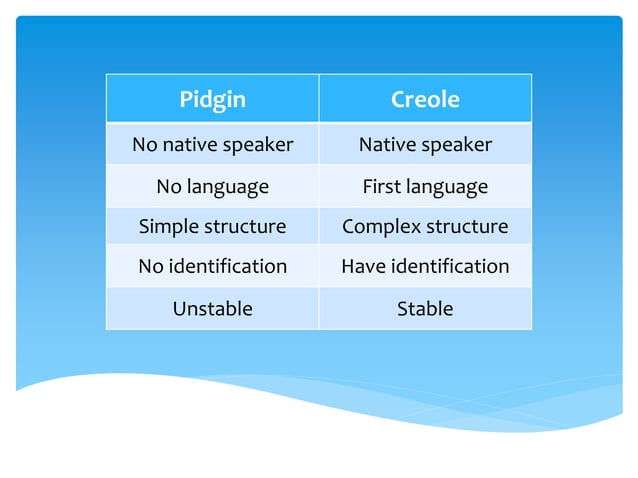 | Pidgin | Creole |
|---|---|
| No native speaker | Native speaker |
| No language | First language |
| Simple structure | Complex structure |
| No identification | Have identification |
| Unstable | Stable |